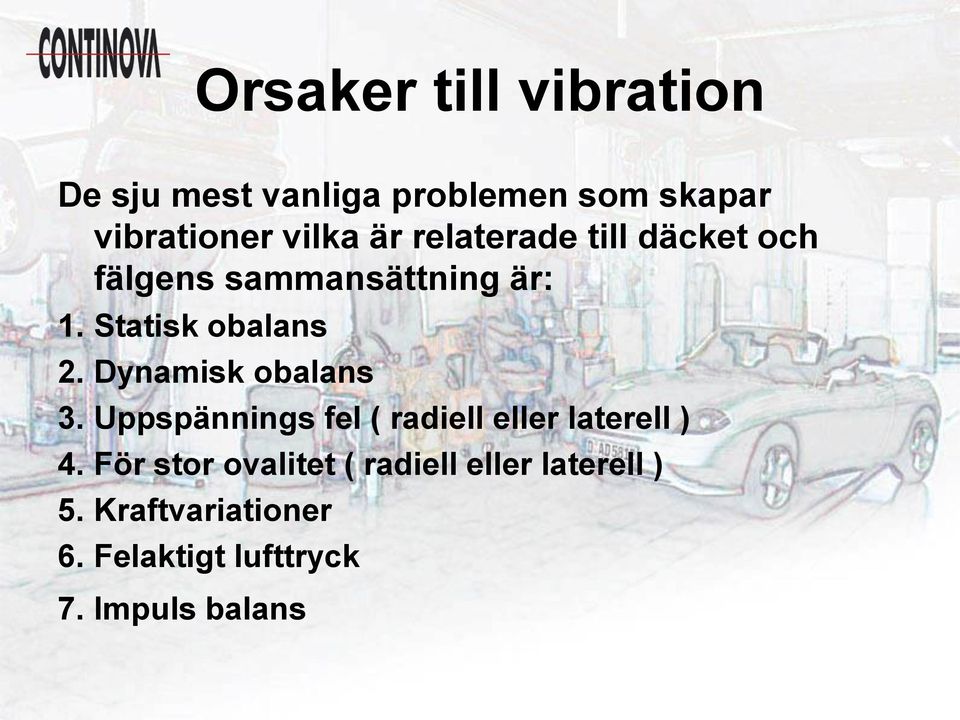 CONTINOVA

Orsaker till vibration

De sju mest vanliga problemen som skapar vibrationer vilka är relaterade till däcket och fälgens sammansättning är:

1. Statisk obalans
2. Dynamisk obalans
3. Uppspännings fel ( radiell eller laterell )
4. För stor ovalitet ( radiell eller laterell )
5. Kraftvariationer
6. Felaktigt lufttryck
7. Impuls balans